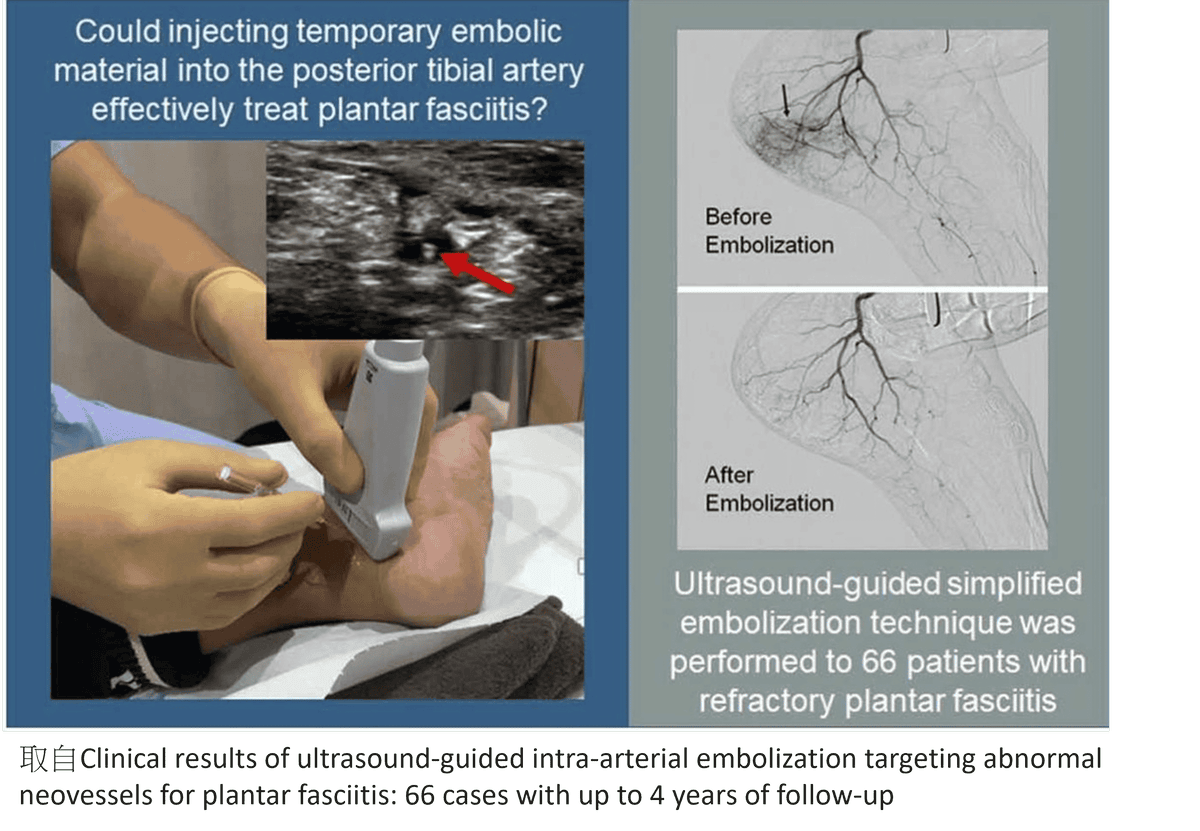 Could injecting temporary embolic material into the posterior tibial artery effectively treat plantar fasciitis?

Before Embolization

After Embolization

Ultrasound-guided simplified embolization technique was performed to 66 patients with refractory plantar fasciitis

取自Clinical results of ultrasound-guided intra-arterial embolization targeting abnormal neovessels for plantar fasciitis: 66 cases with up to 4 years of follow-up